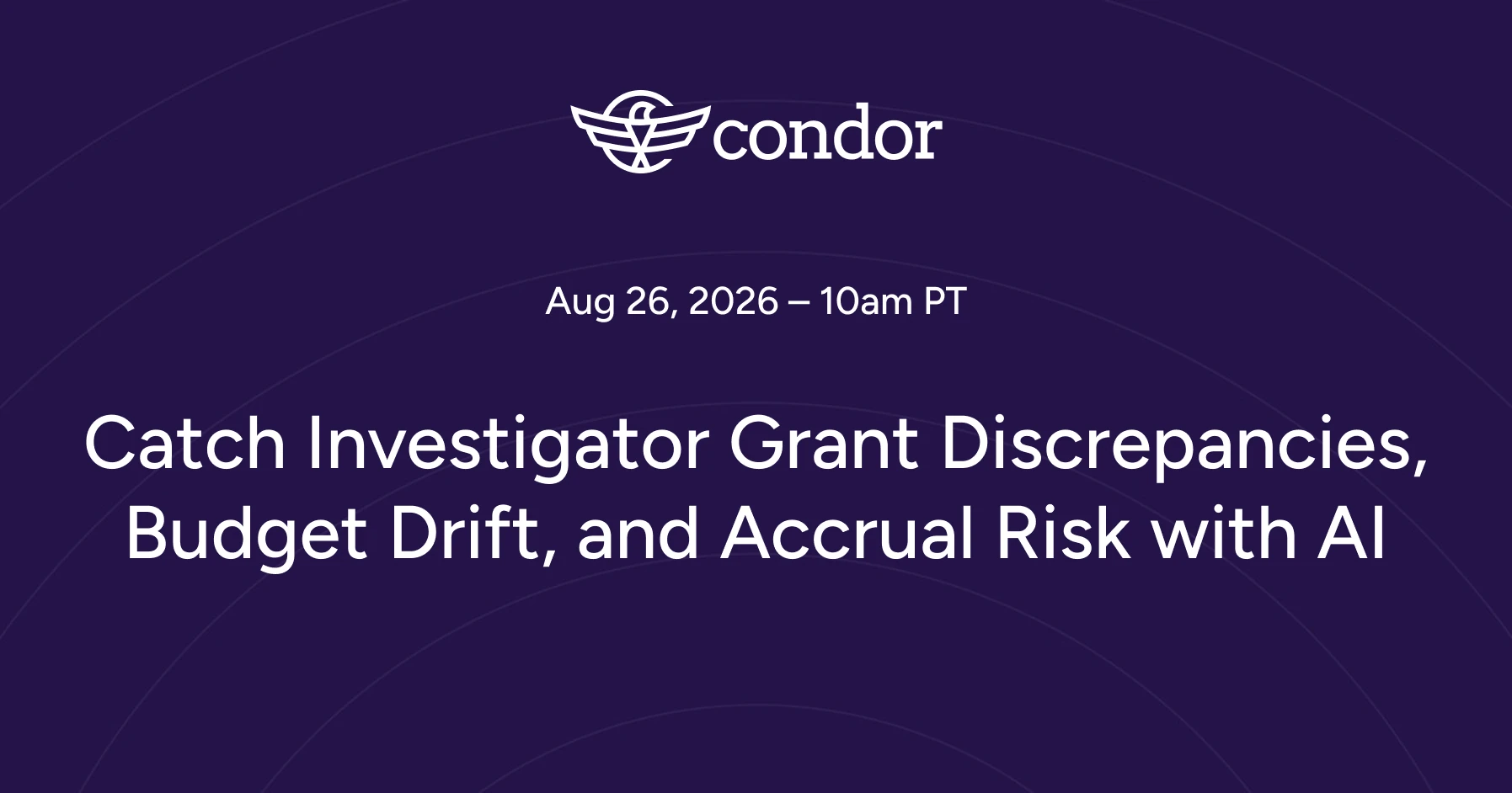 condor

Aug 26, 2026 – 10am PT

Catch Investigator Grant Discrepancies, Budget Drift, and Accrual Risk with AI